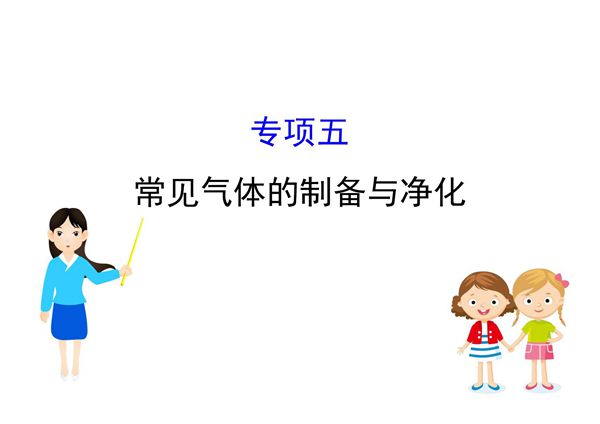 专项五

常见气体的制备与净化